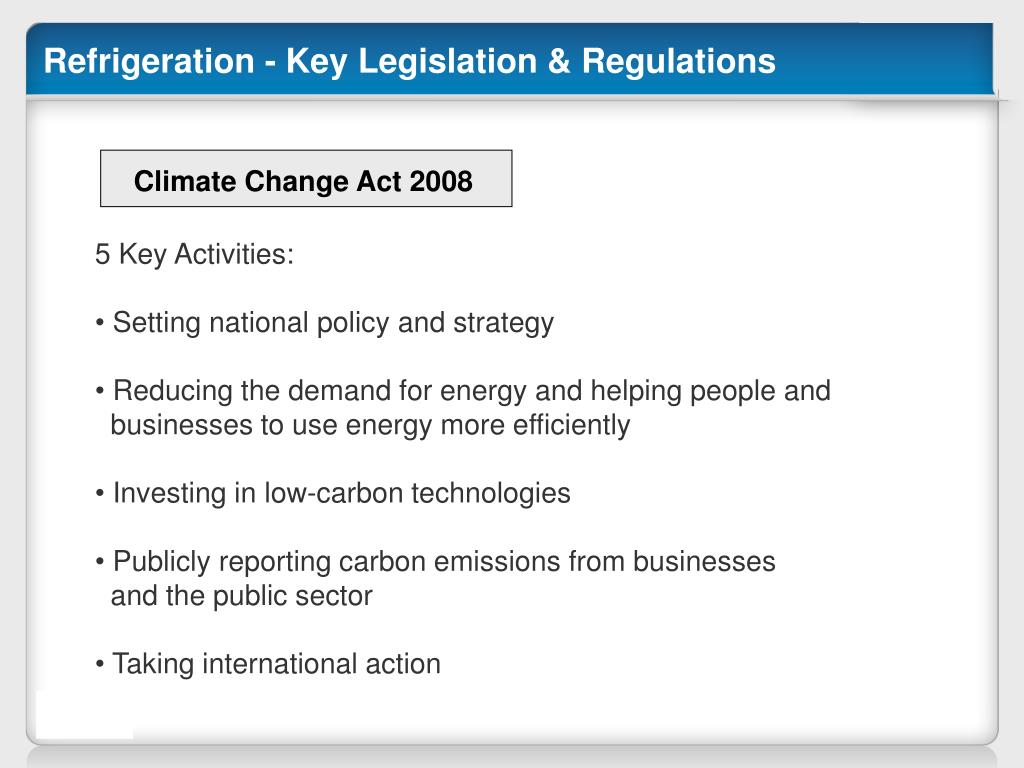 Refrigeration - Key Legislation & Regulations

Climate Change Act 2008

5 Key Activities:

• Setting national policy and strategy

• Reducing the demand for energy and helping people and businesses to use energy more efficiently

• Investing in low-carbon technologies

• Publicly reporting carbon emissions from businesses and the public sector

• Taking international action